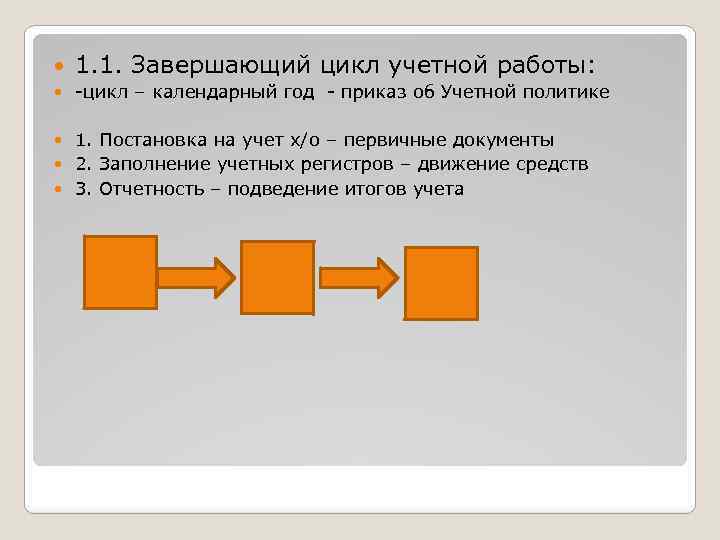 1.1. Завершающий цикл учетной работы:
-цикл – календарный год - приказ об Учетной политике

1. Постановка на учет х/о – первичные документы
2. Заполнение учетных регистров – движение средств
3. Отчетность – подведение итогов учета